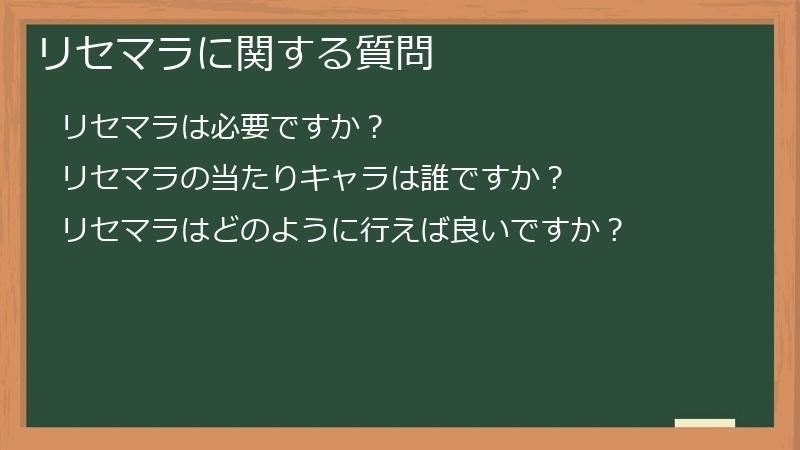 リセマラに関する質問

リセマラは必要ですか？

リセマラの当たりキャラは誰ですか？

リセマラはどのように行えば良いですか？